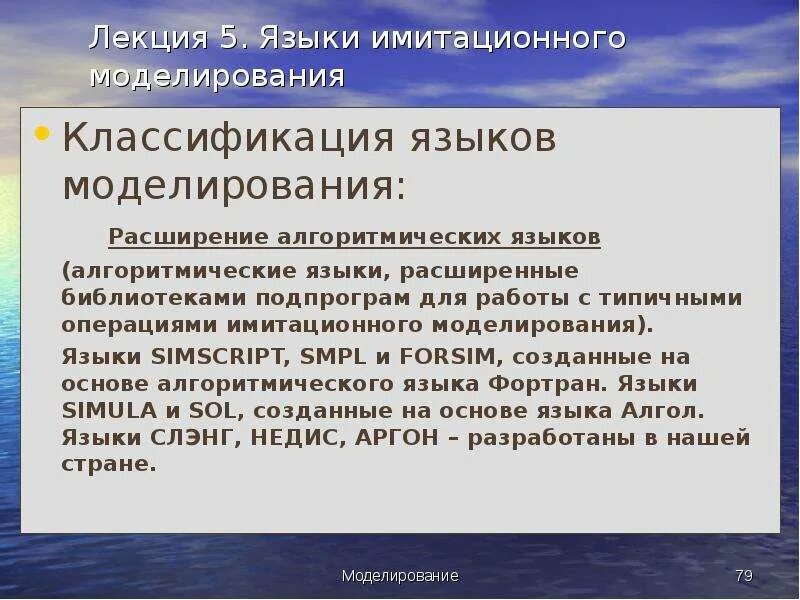 Лекция 5. Языки имитационного моделирования

• Классификация языков моделирования:

Расширение алгоритмических языков

(алгоритмические языки, расширенные библиотеками подпрограм для работы с типичными операциями имитационного моделирования).

Языки SIMSCRIPT, SMPL и FORSIM, созданные на основе алгоритмического языка Фортран. Языки SIMULA и SOL, созданные на основе языка Алгол. Языки СЛЭНГ, НЕДИС, АРГОН – разработаны в нашей стране.

Моделирование

79